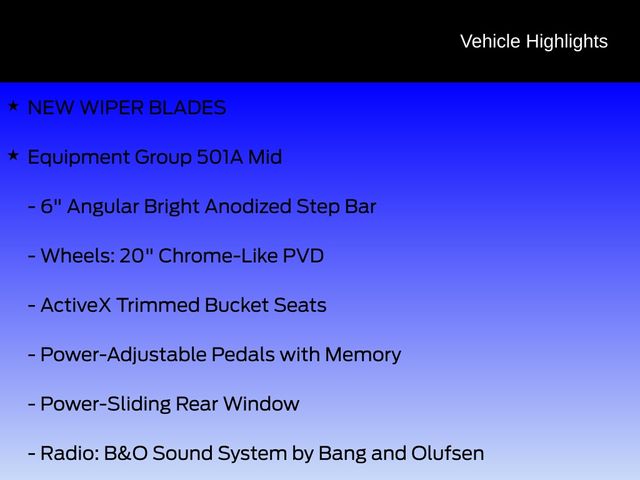 Vehicle Highlights

★ NEW WIPER BLADES

★ Equipment Group 501A Mid

- 6" Angular Bright Anodized Step Bar

- Wheels: 20" Chrome-Like PVD

- ActiveX Trimmed Bucket Seats

- Power-Adjustable Pedals with Memory

- Power-Sliding Rear Window

- Radio: B&O Sound System by Bang and Olufsen